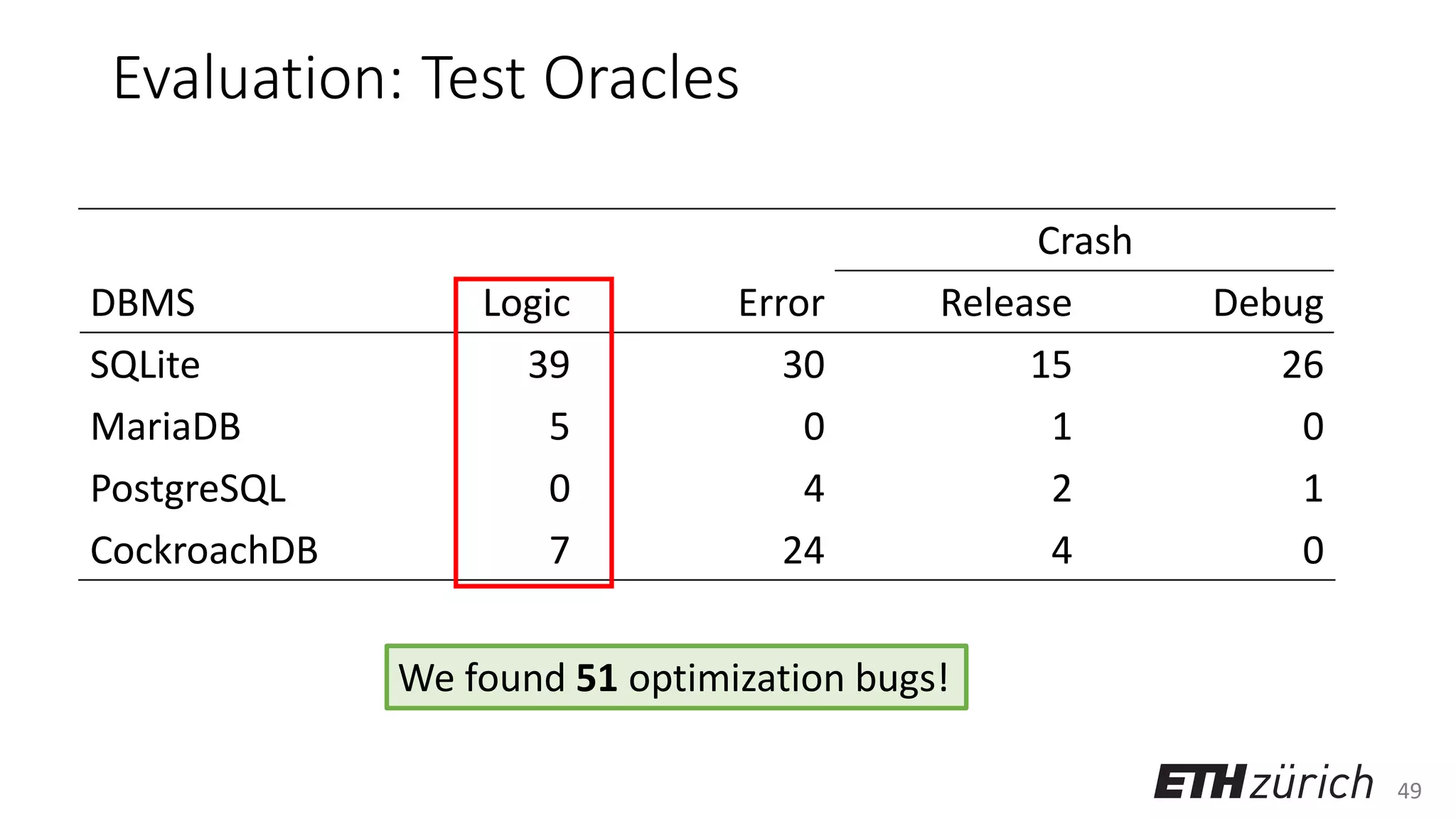 Evaluation: Test Oracles

| | | | Crash | |
|---|---|---|---|---|
| DBMS | Logic | Error | Release | Debug |
| SQLite | 39 | 30 | 15 | 26 |
| MariaDB | 5 | 0 | 1 | 0 |
| PostgreSQL | 0 | 4 | 2 | 1 |
| CockroachDB | 7 | 24 | 4 | 0 |

We found **51** optimization bugs!

ETH zürich 49